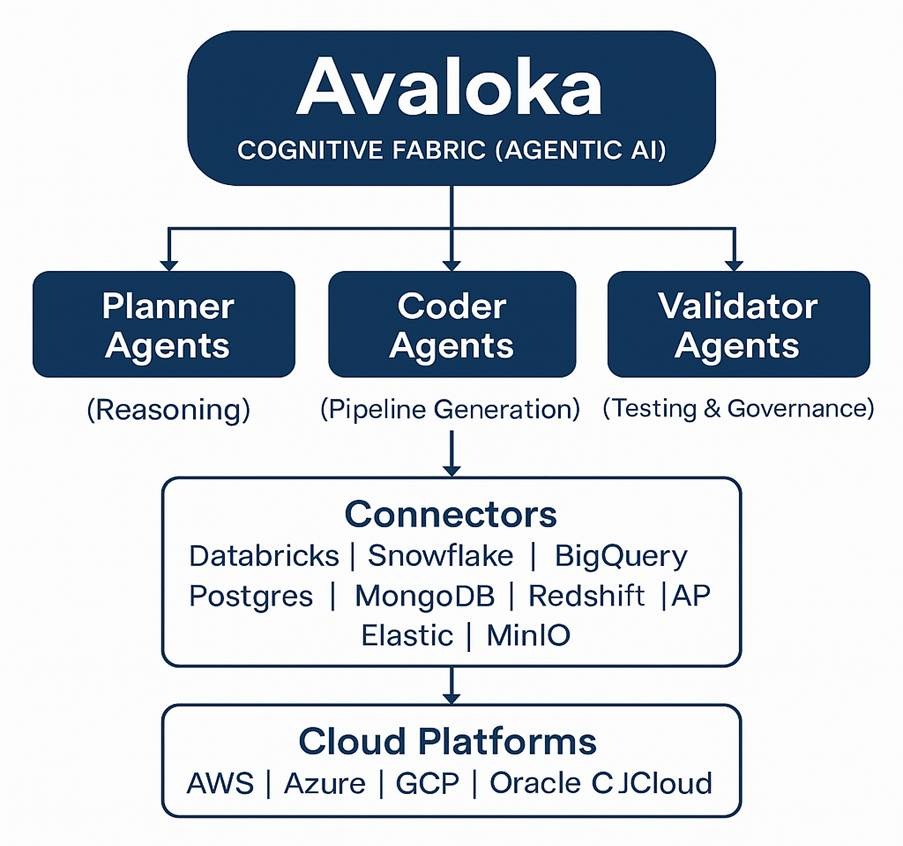 Avaloka
COGNITIVE FABRIC (AGENTIC AI)

Planner Agents
(Reasoning)

Coder Agents
(Pipeline Generation)

Validator Agents
(Testing & Governance)

Connectors
Databricks | Snowflake | BigQuery
Postgres | MongoDB | Redshift |AP
Elastic | MinIO

Cloud Platforms
AWS | Azure | GCP | Oracle C JCloud